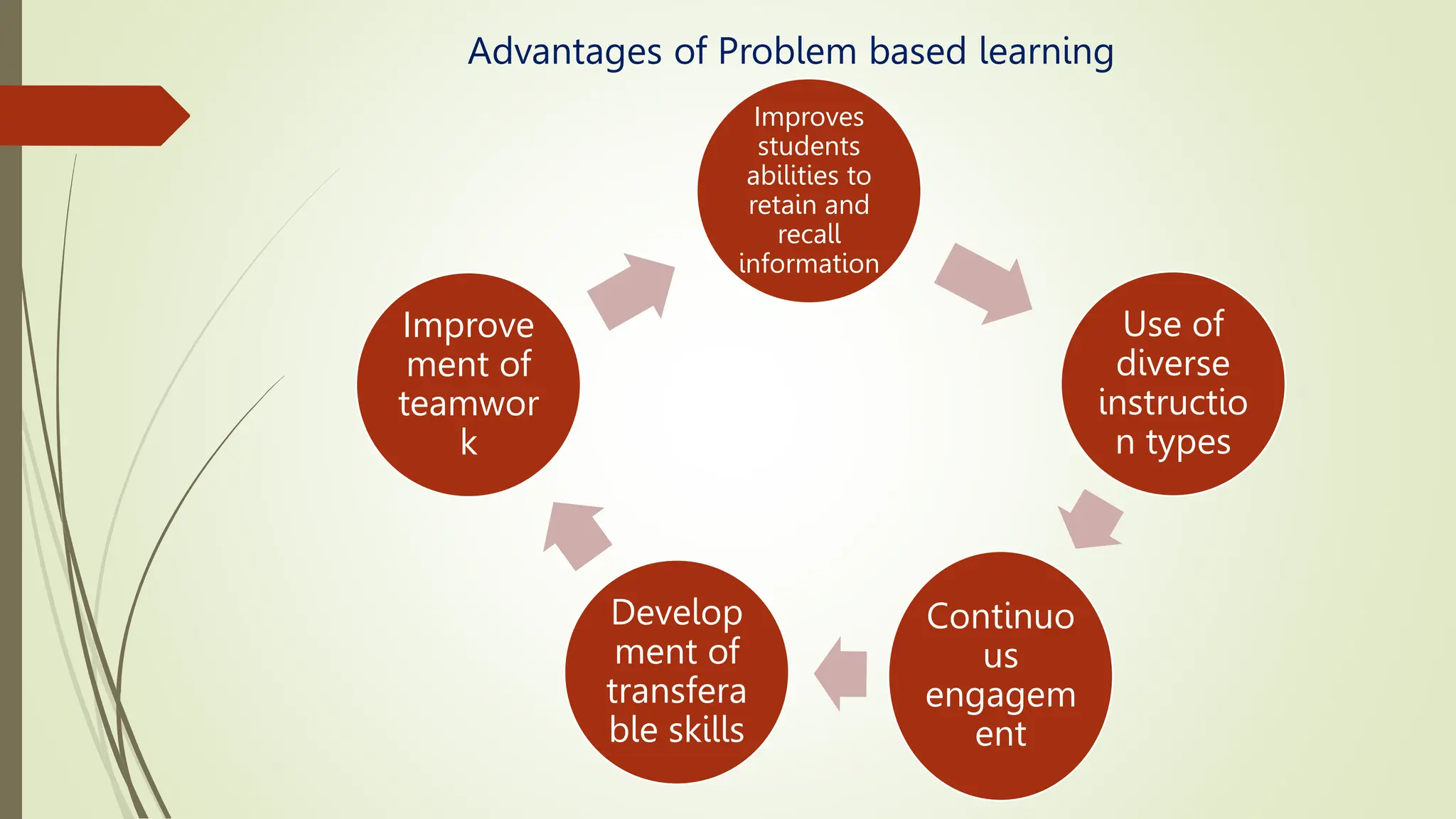 Advantages of Problem based learning

Improves students abilities to retain and recall information

Use of diverse instructio n types

Continuo us engagem ent

Develop ment of transfera ble skills

Improve ment of teamwor k